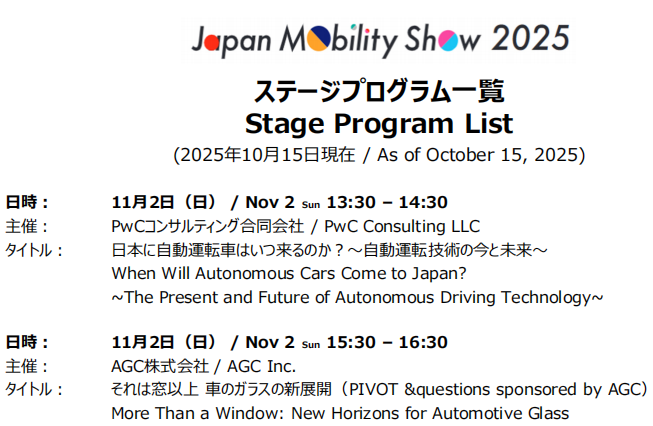 Japan Mobility Show 2025

ステージプログラム一覧
Stage Program List
(2025年10月15日現在 / As of October 15, 2025)

日時： 11月2日（日） / Nov 2 Sun 13:30 – 14:30
主催： PwCコンサルティング合同会社 / PwC Consulting LLC
タイトル： 日本に自動運転車はいつ来るのか？～自動運転技術の今と未来～
When Will Autonomous Cars Come to Japan?
~The Present and Future of Autonomous Driving Technology~

日時： 11月2日（日） / Nov 2 Sun 15:30 – 16:30
主催： AGC株式会社 / AGC Inc.
タイトル： それは窓以上 車のガラスの新展開（PIVOT &questions sponsored by AGC）
More Than a Window: New Horizons for Automotive Glass